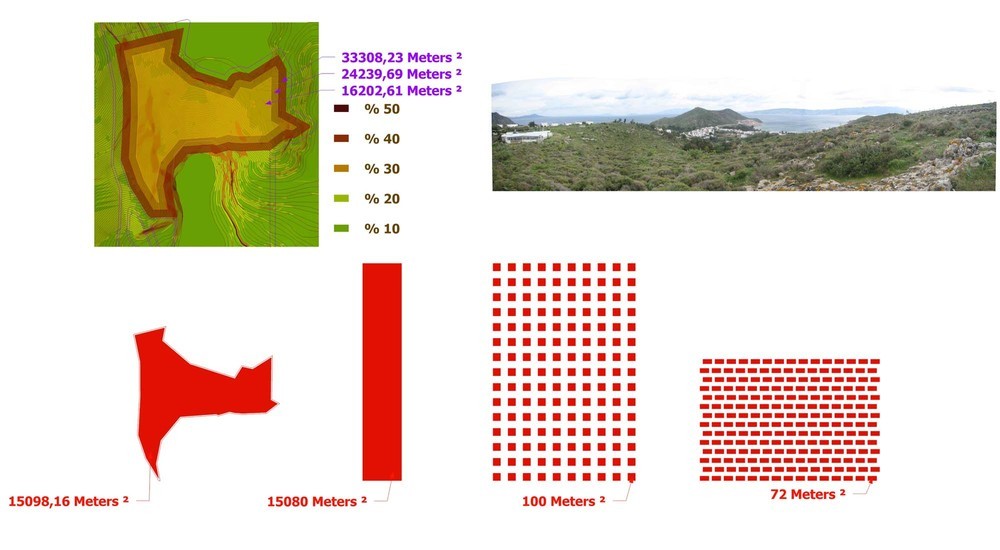 33308,23 Meters ²
24239,69 Meters ²
16202,61 Meters ²

% 50
% 40
% 30
% 20
% 10

15098,16 Meters ²

15080 Meters ²

100 Meters ²

72 Meters ²